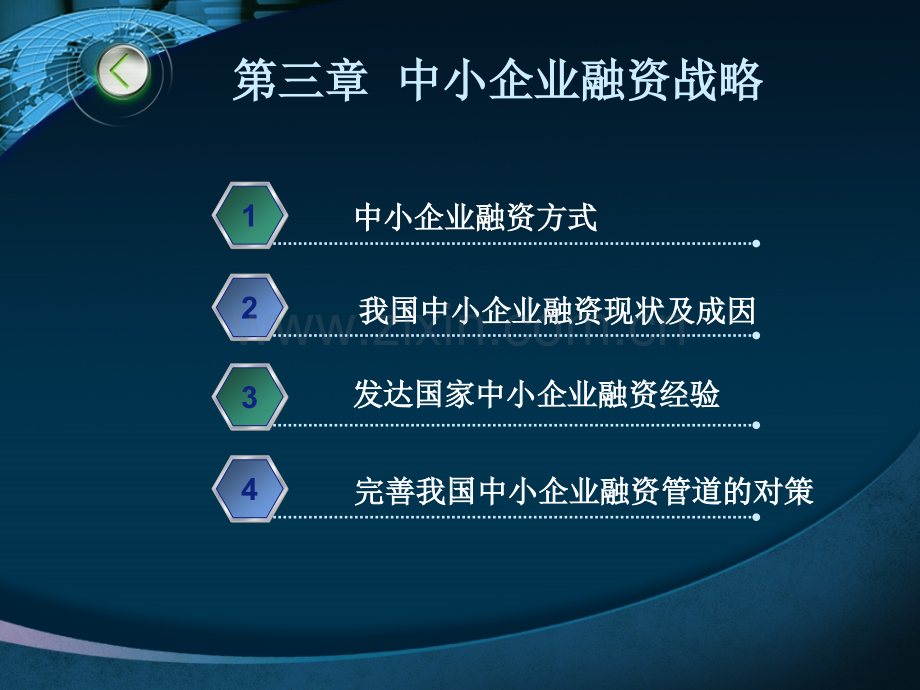 第三章 中小企业融资战略

1 中小企业融资方式

2 我国中小企业融资现状及成因

3 发达国家中小企业融资经验

4 完善我国中小企业融资管道的对策

www.zixin.com.cn